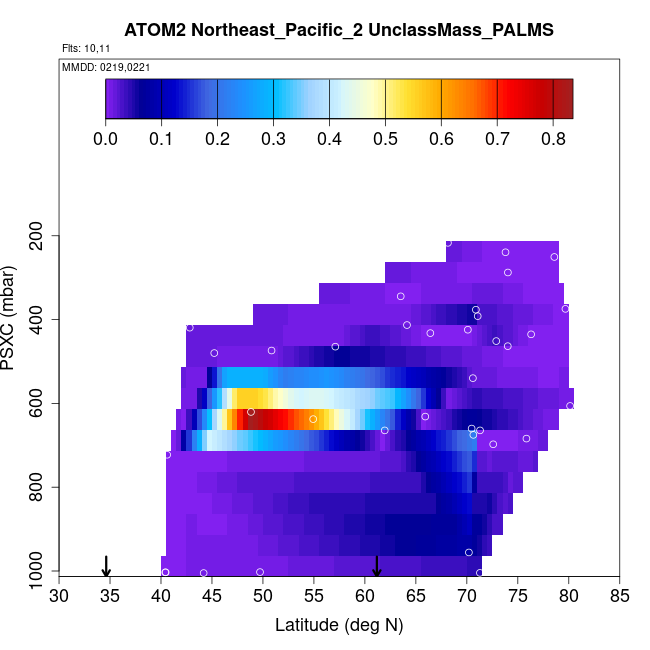 ATOM2 Northeast_Pacific_2 UnclassMass_PALMS

Flts: 10,11

MMDD: 0219,0221

0.0 0.1 0.2 0.3 0.4 0.5 0.6 0.7 0.8

PSXC (mbar)

200
400
600
800
1000

30 35 40 45 50 55 60 65 70 75 80 85

Latitude (deg N)